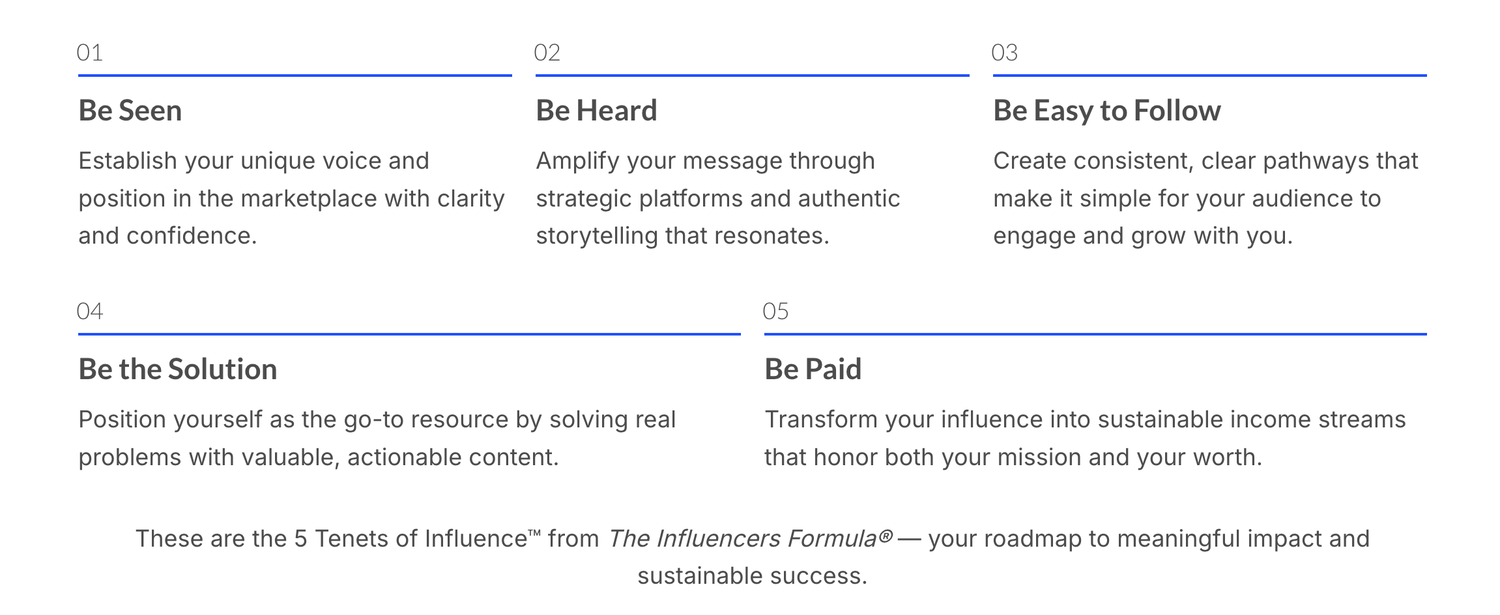 01

Be Seen

Establish your unique voice and position in the marketplace with clarity and confidence.

02

Be Heard

Amplify your message through strategic platforms and authentic storytelling that resonates.

03

Be Easy to Follow

Create consistent, clear pathways that make it simple for your audience to engage and grow with you.

04

Be the Solution

Position yourself as the go-to resource by solving real problems with valuable, actionable content.

05

Be Paid

Transform your influence into sustainable income streams that honor both your mission and your worth.

These are the 5 Tenets of Influence™ from The Influencers Formula® — your roadmap to meaningful impact and sustainable success.